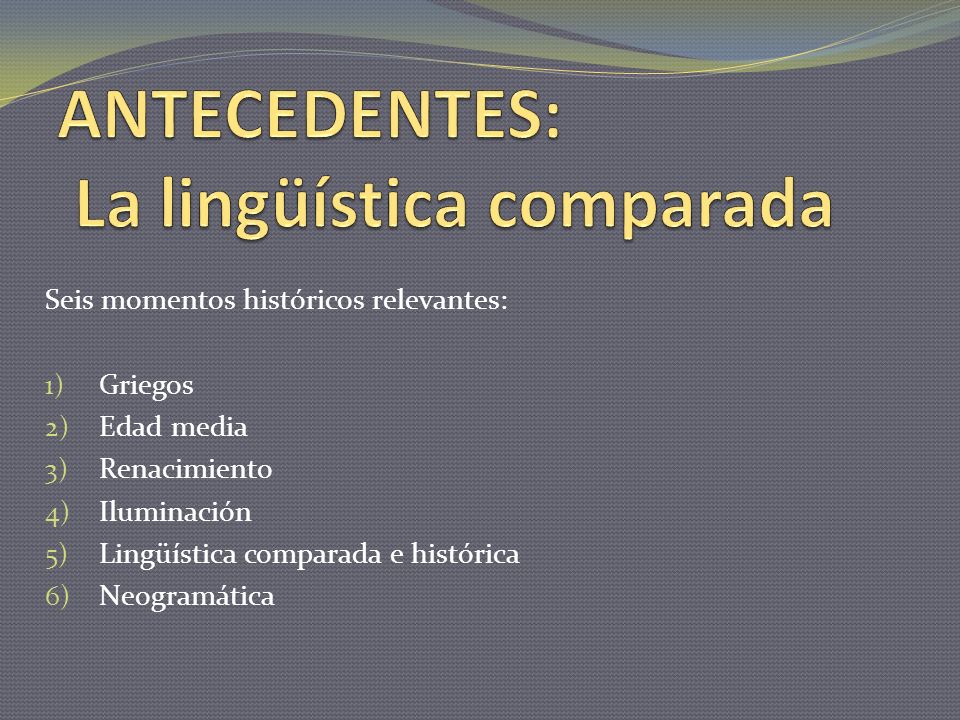 ANTECEDENTES:
La lingüística comparada

Seis momentos históricos relevantes:

1) Griegos
2) Edad media
3) Renacimiento
4) Iluminación
5) Lingüística comparada e histórica
6) Neogramática